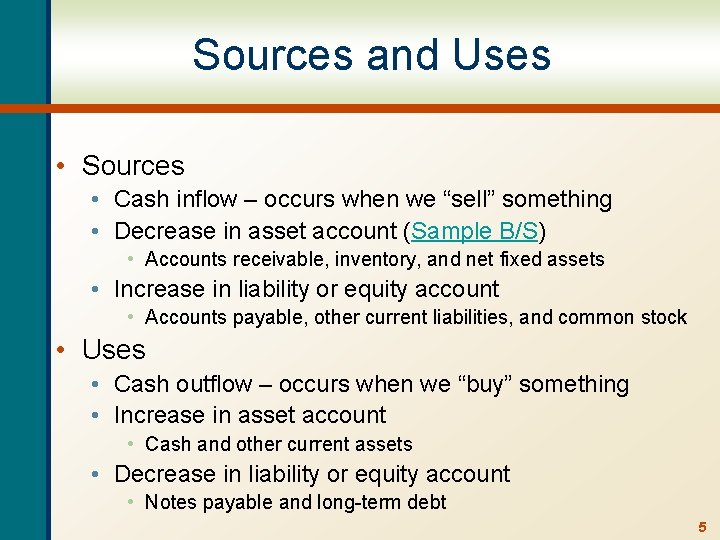 Sources and Uses

• Sources
  • Cash inflow – occurs when we “sell” something
  • Decrease in asset account (Sample B/S)
    • Accounts receivable, inventory, and net fixed assets
  • Increase in liability or equity account
    • Accounts payable, other current liabilities, and common stock
• Uses
  • Cash outflow – occurs when we “buy” something
  • Increase in asset account
    • Cash and other current assets
  • Decrease in liability or equity account
    • Notes payable and long-term debt

5